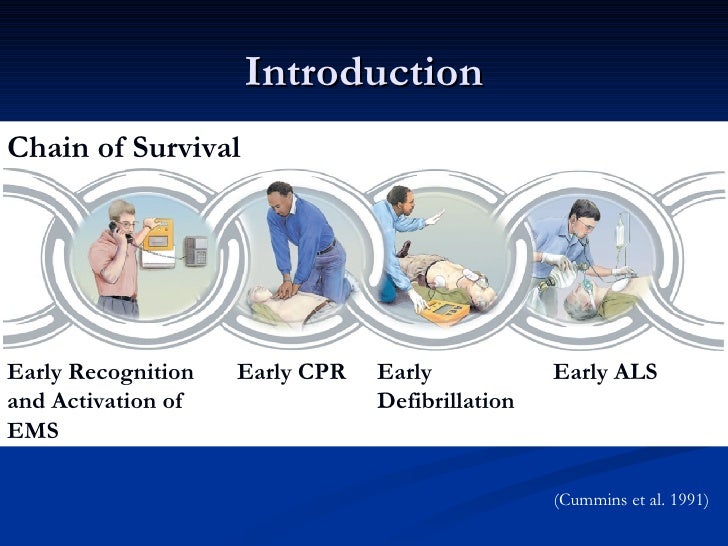 Introduction

Chain of Survival

Early Recognition and Activation of EMS

Early CPR

Early Defibrillation

Early ALS

(Cummins et al. 1991)